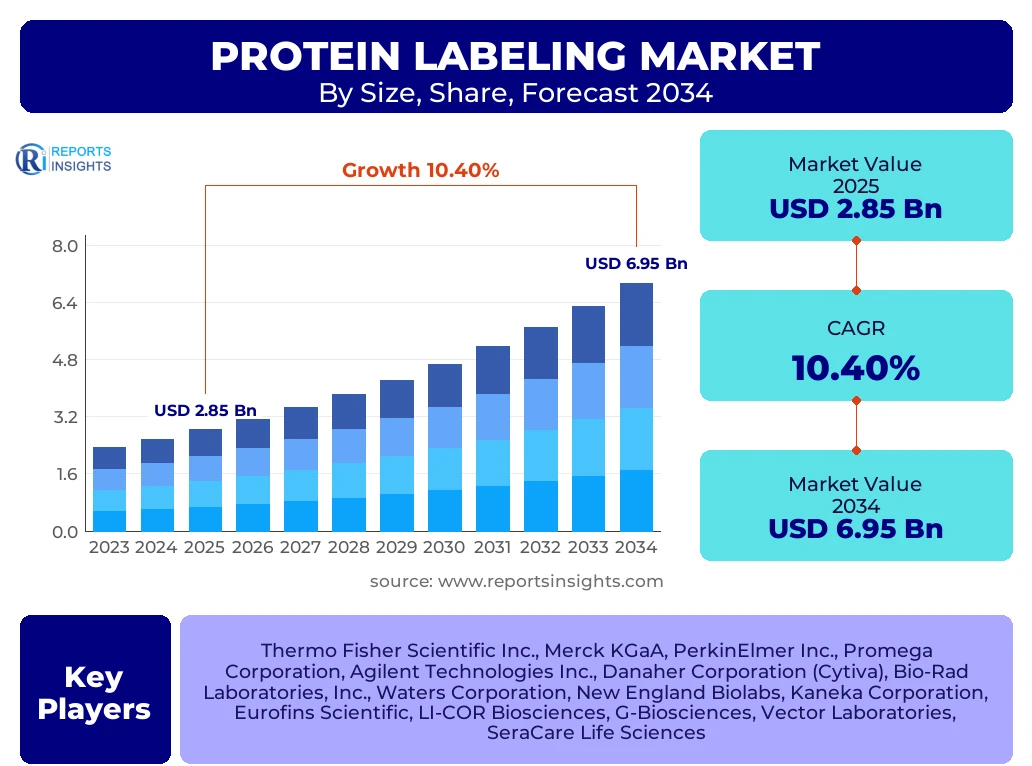 PROTEIN LABELING MARKET
By Size, Share, Forecast 2034

REPORTS INSIGHTS

Growth 10.40%

USD 6.95 Bn

USD 2.85 Bn

8.0
6.4
4.8
3.2
1.6
0.0

2023 2024 2025 2026 2027 2028 2029 2030 2031 2032 2033 2034

source: www.reportsinsights.com

Market Value 2025
USD 2.85 Bn

CAGR
10.40%

Market Value 2034
USD 6.95 Bn

Key Players

Thermo Fisher Scientific Inc., Merck KGaA, PerkinElmer Inc., Promega Corporation, Agilent Technologies Inc., Danaher Corporation (Cytiva), Bio-Rad Laboratories, Inc., Waters Corporation, New England Biolabs, Kaneka Corporation, Eurofins Scientific, LI-COR Biosciences, G-Biosciences, Vector Laboratories, SeraCare Life Sciences